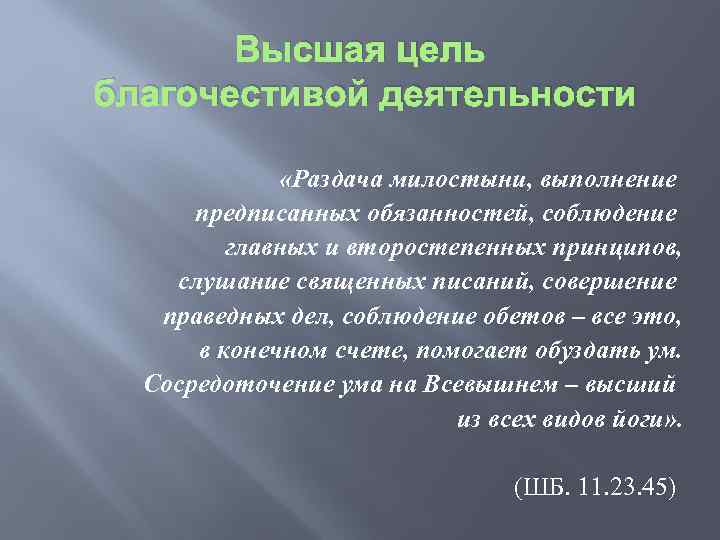 Высшая цель благочестивой деятельности

«Раздача милостыни, выполнение предписанных обязанностей, соблюдение главных и второстепенных принципов, слушание священных писаний, совершение праведных дел, соблюдение обетов – все это, в конечном счете, помогает обуздать ум. Сосредоточение ума на Всевышнем – высший из всех видов йоги».

(ШБ. 11.23.45)